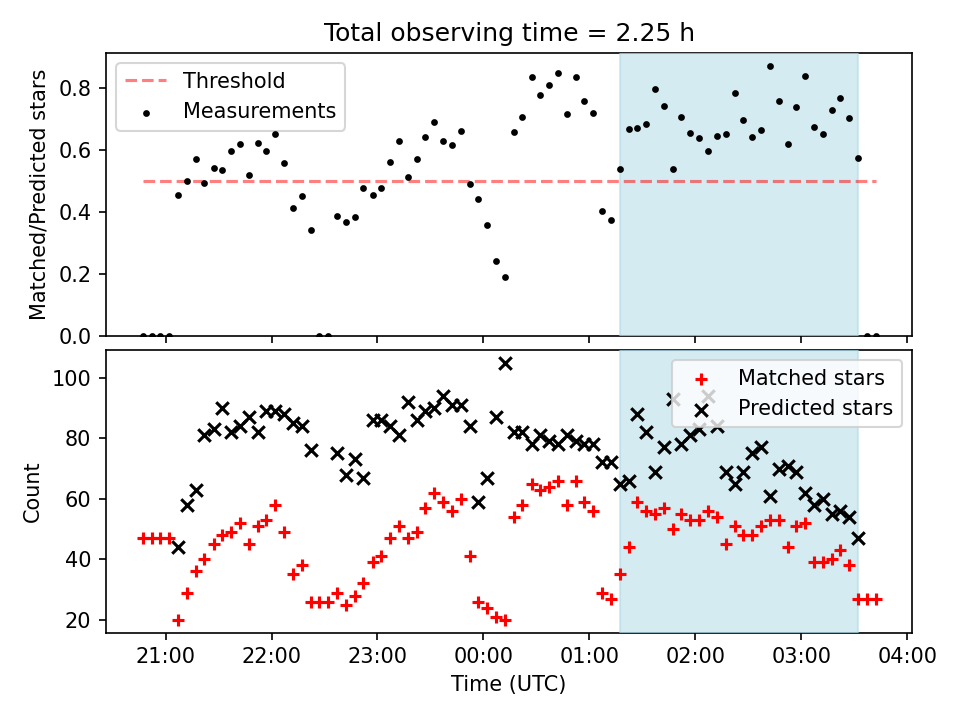 Total observing time = 2.25 h

Threshold
Measurements

Matched/Predicted stars

0.8
0.6
0.4
0.2
0.0

Matched stars
Predicted stars

Count

100
80
60
40
20

21:00
22:00
23:00
00:00
01:00
02:00
03:00
04:00

Time (UTC)